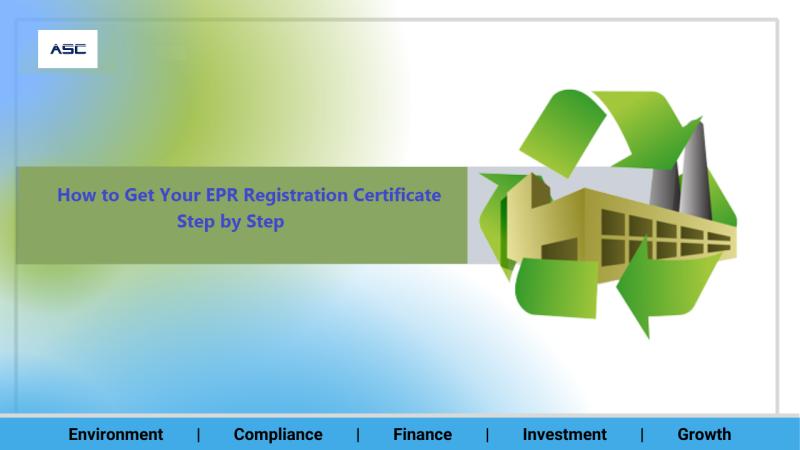 ASC

How to Get Your EPR Registration Certificate Step by Step

Environment | Compliance | Finance | Investment | Growth